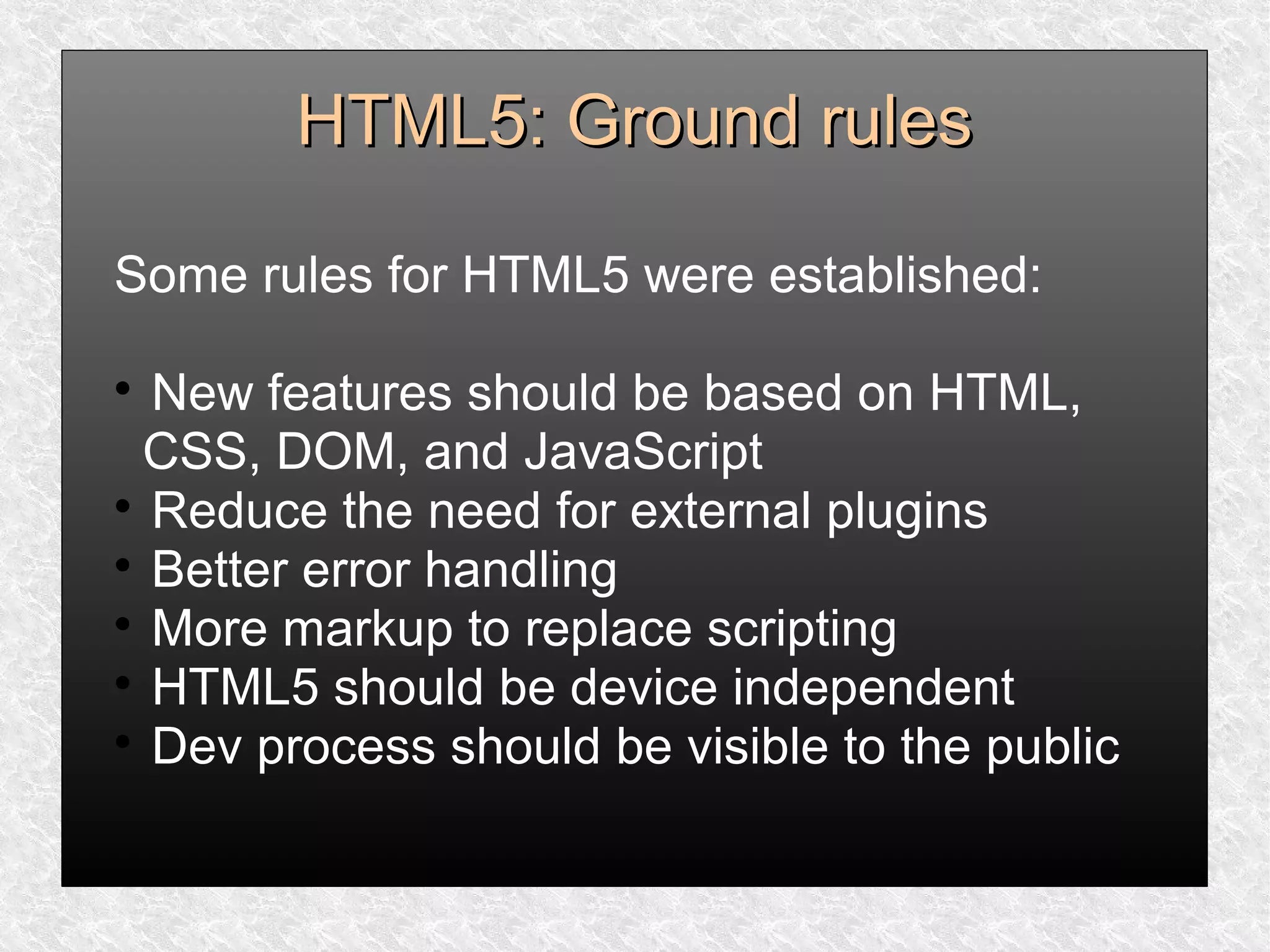 HTML5: Ground rules

Some rules for HTML5 were established:

• New features should be based on HTML, CSS, DOM, and JavaScript
• Reduce the need for external plugins
• Better error handling
• More markup to replace scripting
• HTML5 should be device independent
• Dev process should be visible to the public